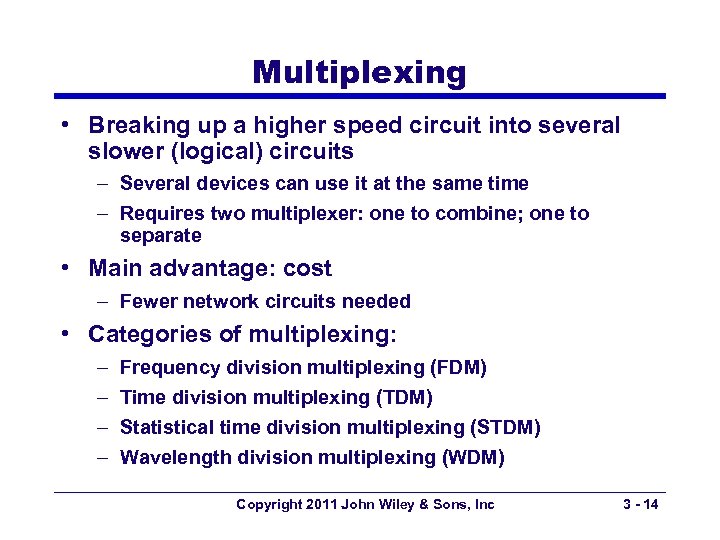 Multiplexing

• Breaking up a higher speed circuit into several slower (logical) circuits
  – Several devices can use it at the same time
  – Requires two multiplexer: one to combine; one to separate

• Main advantage: cost
  – Fewer network circuits needed

• Categories of multiplexing:
  – Frequency division multiplexing (FDM)
  – Time division multiplexing (TDM)
  – Statistical time division multiplexing (STDM)
  – Wavelength division multiplexing (WDM)

Copyright 2011 John Wiley & Sons, Inc

3 - 14